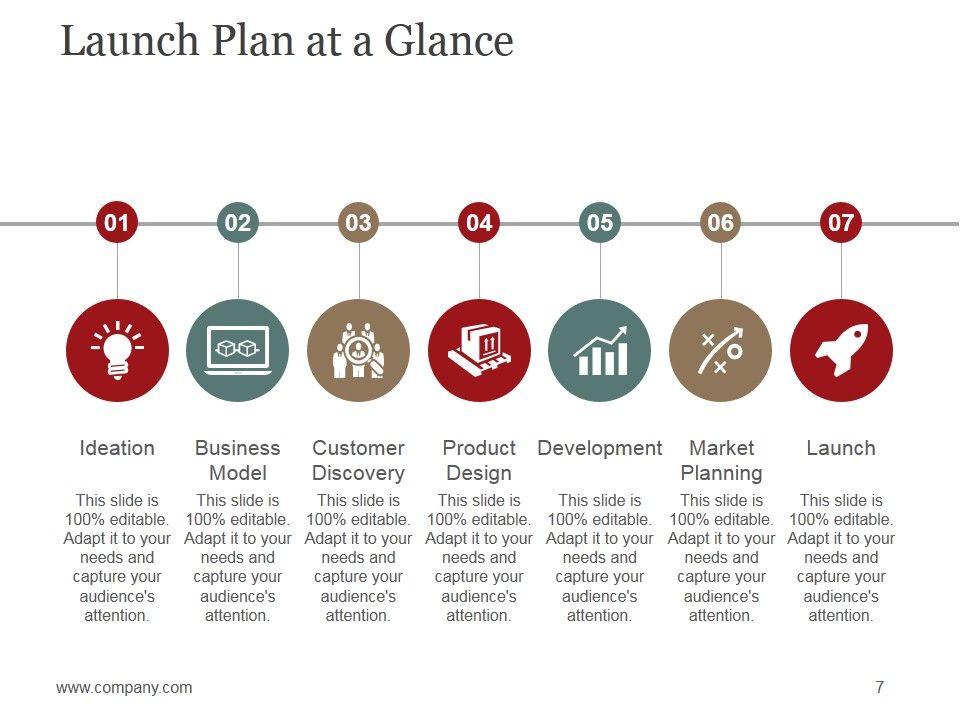 Launch Plan at a Glance

01

Ideation

This slide is 100% editable. Adapt it to your needs and capture your audience's attention.

02

Business Model

This slide is 100% editable. Adapt it to your needs and capture your audience's attention.

03

Customer Discovery

This slide is 100% editable. Adapt it to your needs and capture your audience's attention.

04

Product Design

This slide is 100% editable. Adapt it to your needs and capture your audience's attention.

05

Development

This slide is 100% editable. Adapt it to your needs and capture your audience's attention.

06

Market Planning

This slide is 100% editable. Adapt it to your needs and capture your audience's attention.

07

Launch

This slide is 100% editable. Adapt it to your needs and capture your audience's attention.

www.company.com

7